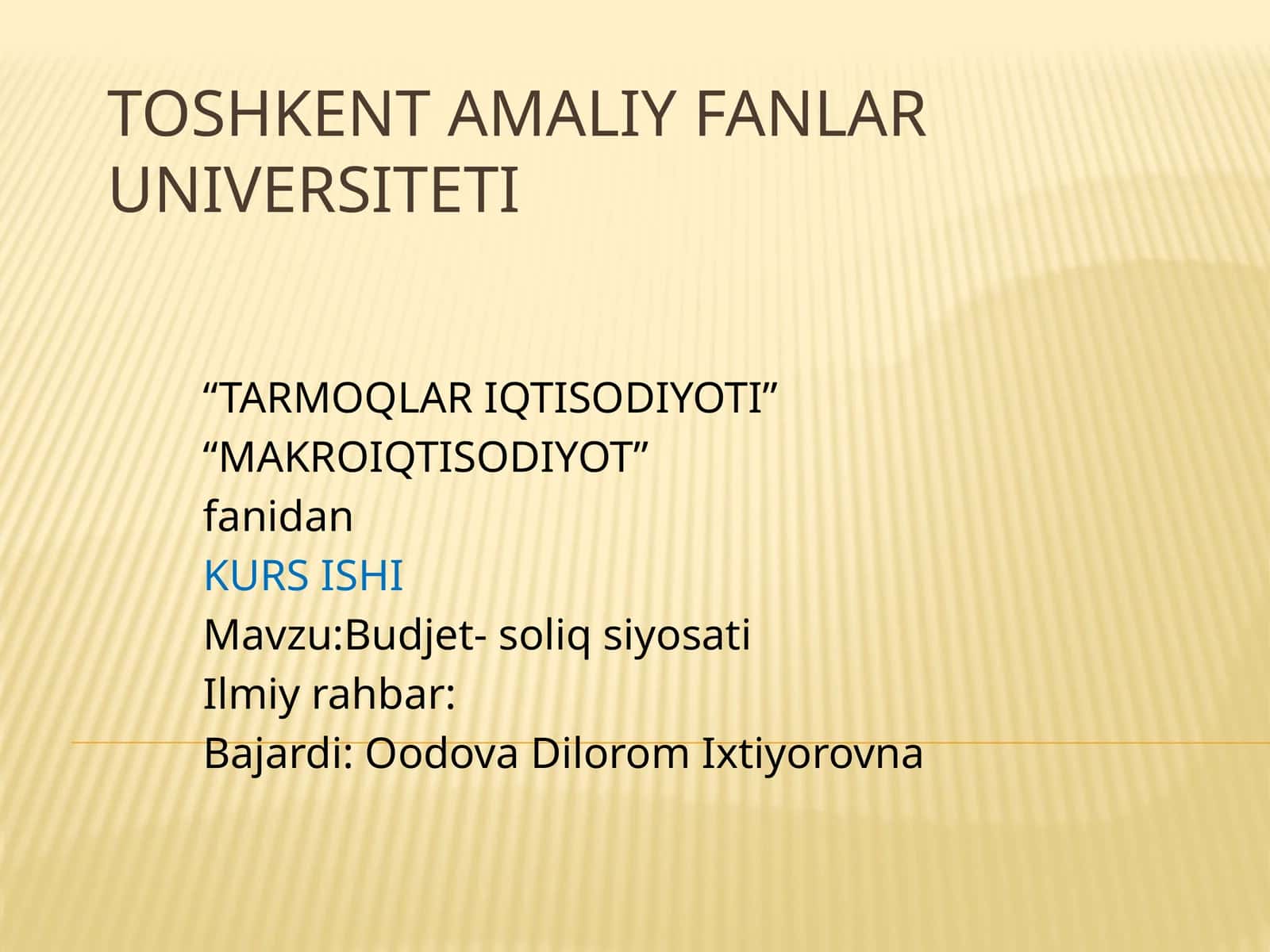 TOSHKENT AMALIY FANLAR UNIVERSITETI

“TARMOQLAR IQTISODIYOTI”
“MAKROIQTISODIYOT”
fanidan
KURS ISHI
Mavzu:Budjet- soliq siyosati
Ilmiy rahbar:
Bajardi: Oodova Dilorom Ixtiyorovna